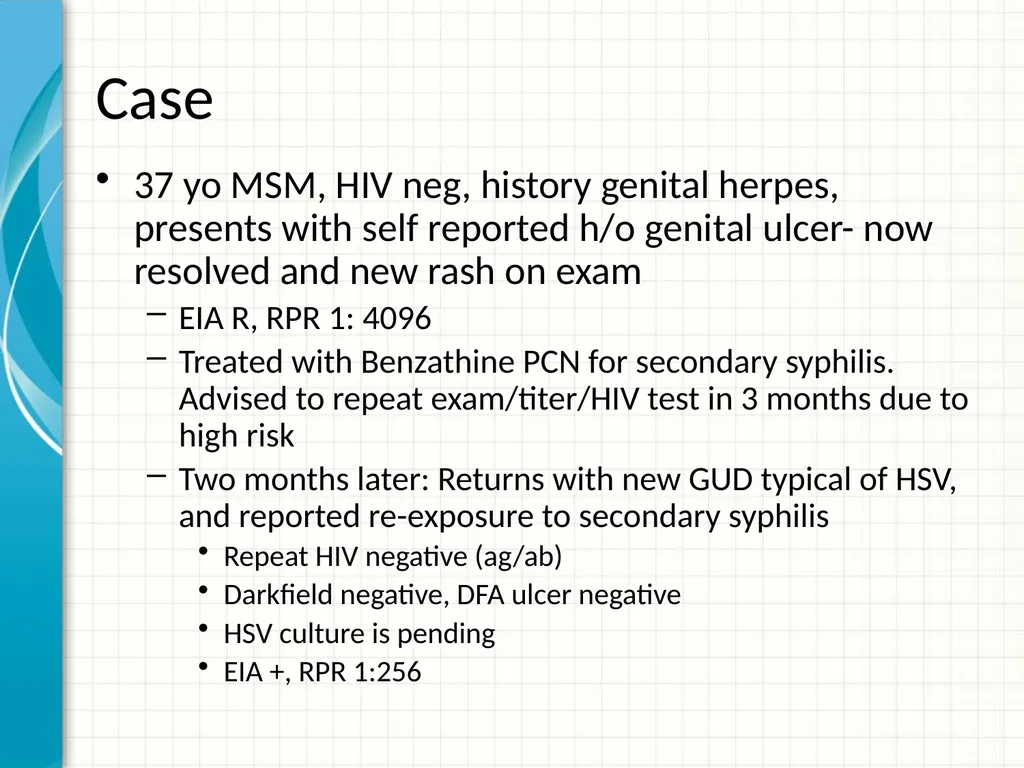 Case

• 37 yo MSM, HIV neg, history genital herpes, presents with self reported h/o genital ulcer- now resolved and new rash on exam

– EIA R, RPR 1: 4096

– Treated with Benzathine PCN for secondary syphilis. Advised to repeat exam/titer/HIV test in 3 months due to high risk

– Two months later: Returns with new GUD typical of HSV, and reported re-exposure to secondary syphilis

• Repeat HIV negative (ag/ab)

• Darkfield negative, DFA ulcer negative

• HSV culture is pending

• EIA +, RPR 1:256